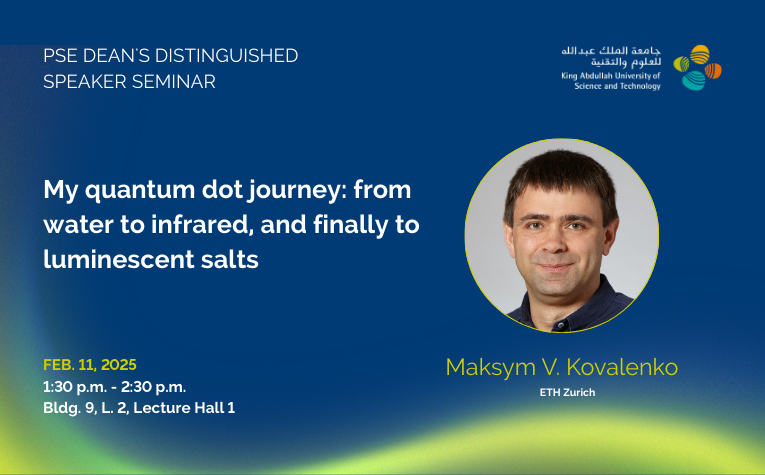 PSE DEAN'S DISTINGUISHED SPEAKER SEMINAR

جامعة الملك عبدالله للعلوم والتقنية
King Abdullah University of Science and Technology

My quantum dot journey: from water to infrared, and finally to luminescent salts

FEB. 11, 2025
1:30 p.m. - 2:30 p.m.
Bldg. 9, L. 2, Lecture Hall 1

Maksym V. Kovalenko
ETH Zurich